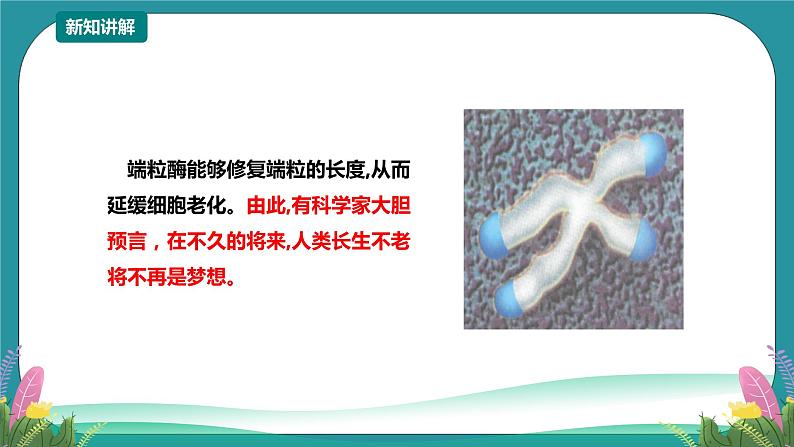 新知讲解

端粒酶能够修复端粒的长度,从而延缓细胞老化。由此,有科学家大胆预言，在不久的将来,人类长生不老将不再是梦想。